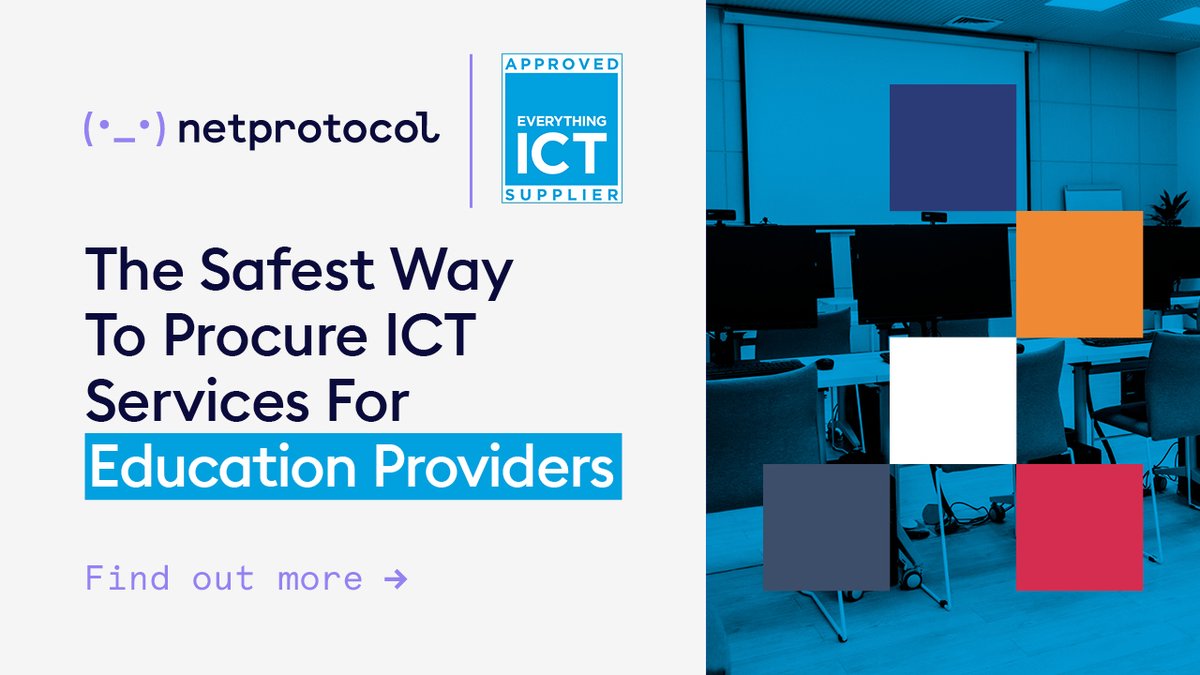 (•_•) netprotocol

APPROVED
EVERYTHING
ICT
SUPPLIER

The Safest Way To Procure ICT Services For Education Providers

Find out more →